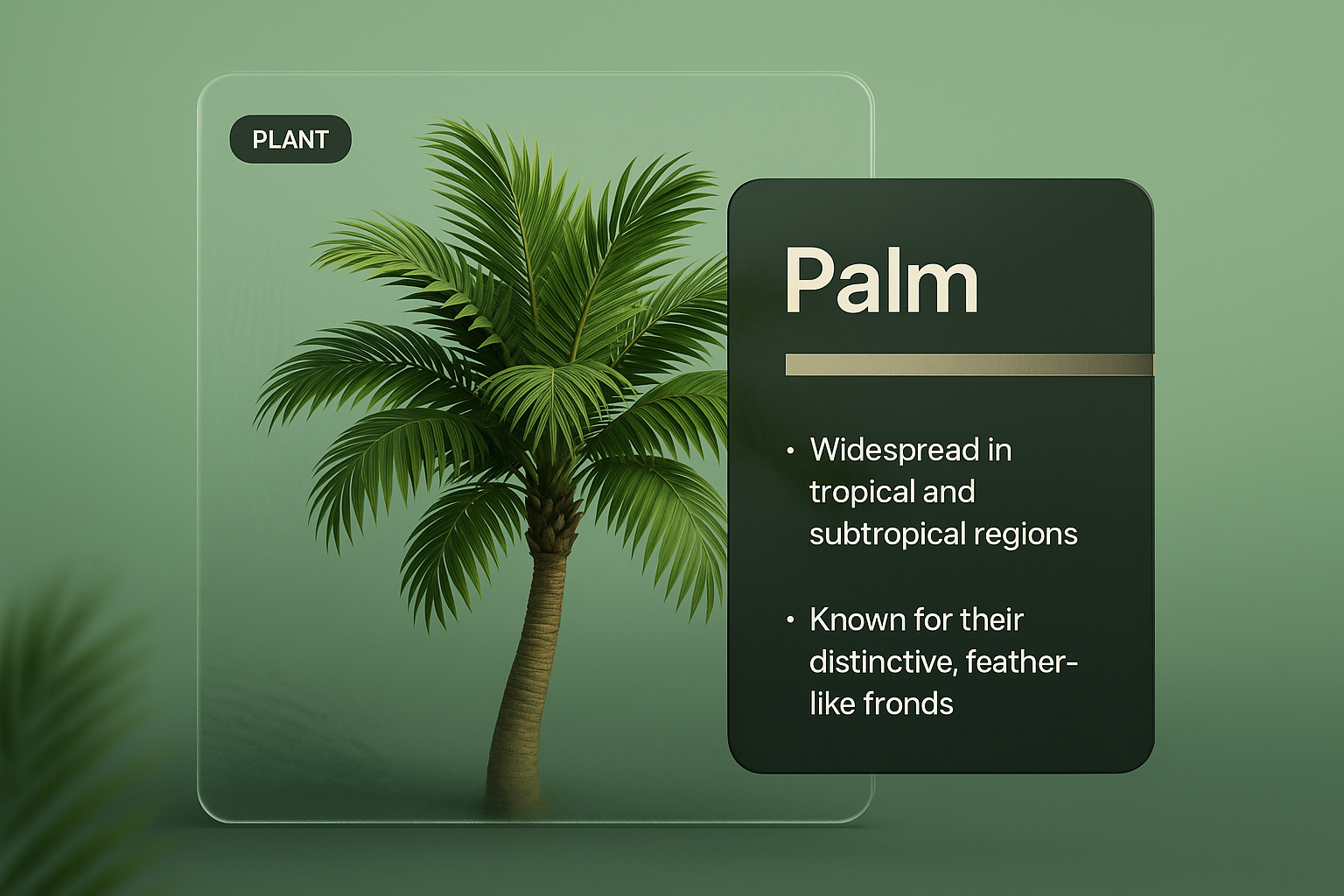 PLANT

Palm

• Widespread in tropical and subtropical regions

• Known for their distinctive, feather-like fronds